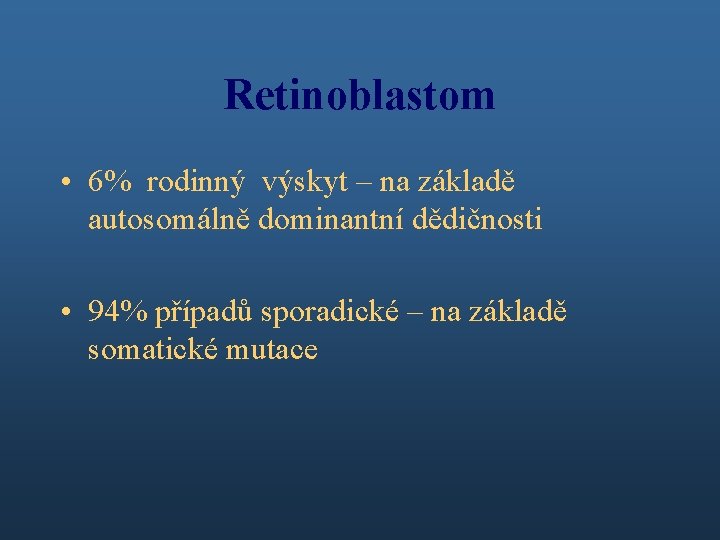 Retinoblastom

• 6% rodinný výskyt – na základě autosomálně dominantní dědičnosti

• 94% případů sporadické – na základě somatické mutace